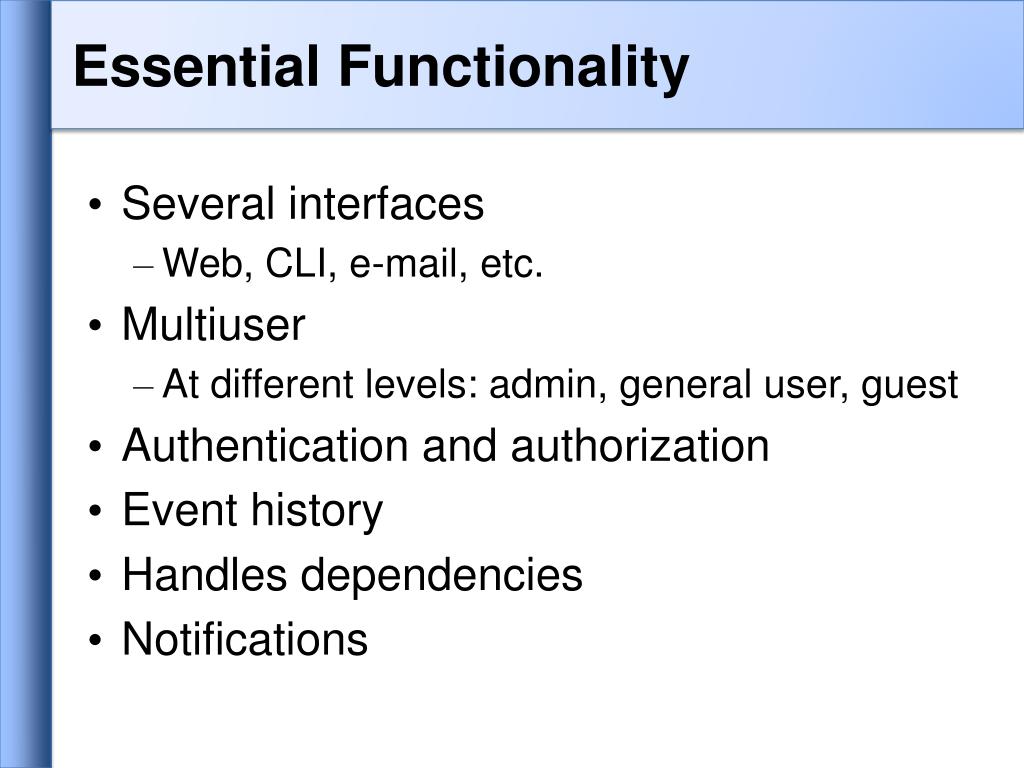 Essential Functionality

• Several interfaces
– Web, CLI, e-mail, etc.
• Multiuser
– At different levels: admin, general user, guest
• Authentication and authorization
• Event history
• Handles dependencies
• Notifications